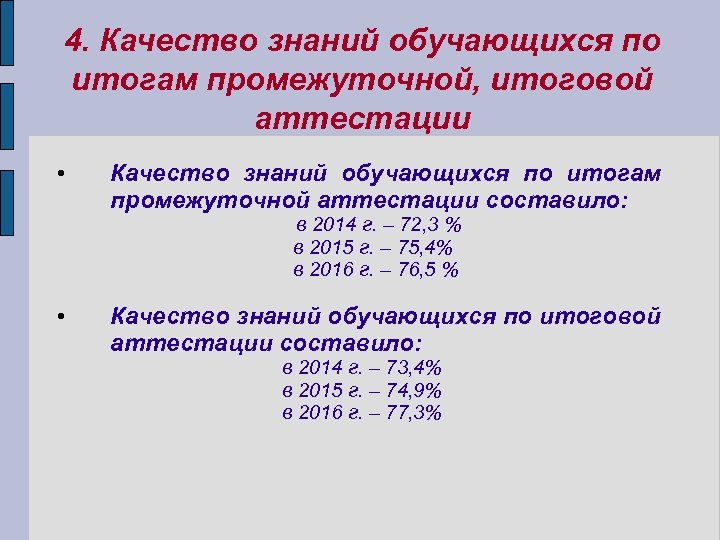 4. Качество знаний обучающихся по итогам промежуточной, итоговой аттестации

• Качество знаний обучающихся по итогам промежуточной аттестации составило:
в 2014 г. – 72,3 %
в 2015 г. – 75,4%
в 2016 г. – 76,5 %

• Качество знаний обучающихся по итоговой аттестации составило:
в 2014 г. – 73,4%
в 2015 г. – 74,9%
в 2016 г. – 77,3%